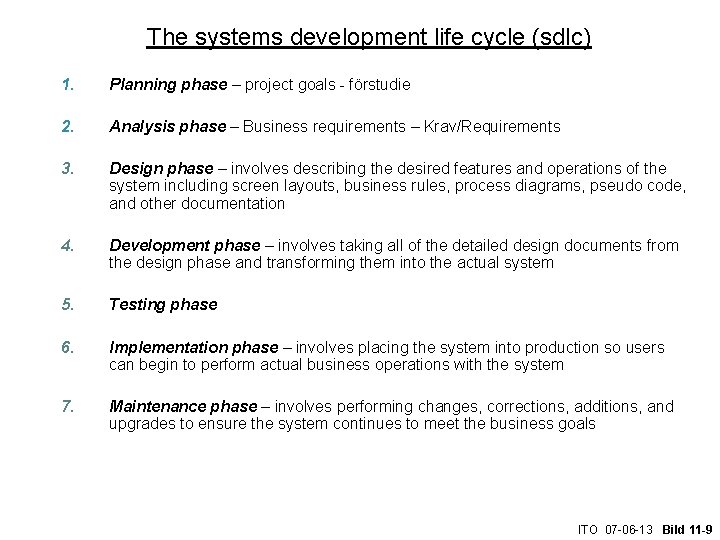 The systems development life cycle (sdlc)

1. Planning phase – project goals - förstudie

2. Analysis phase – Business requirements – Krav/Requirements

3. Design phase – involves describing the desired features and operations of the system including screen layouts, business rules, process diagrams, pseudo code, and other documentation

4. Development phase – involves taking all of the detailed design documents from the design phase and transforming them into the actual system

5. Testing phase

6. Implementation phase – involves placing the system into production so users can begin to perform actual business operations with the system

7. Maintenance phase – involves performing changes, corrections, additions, and upgrades to ensure the system continues to meet the business goals

ITO 07-06-13 Bild 11-9